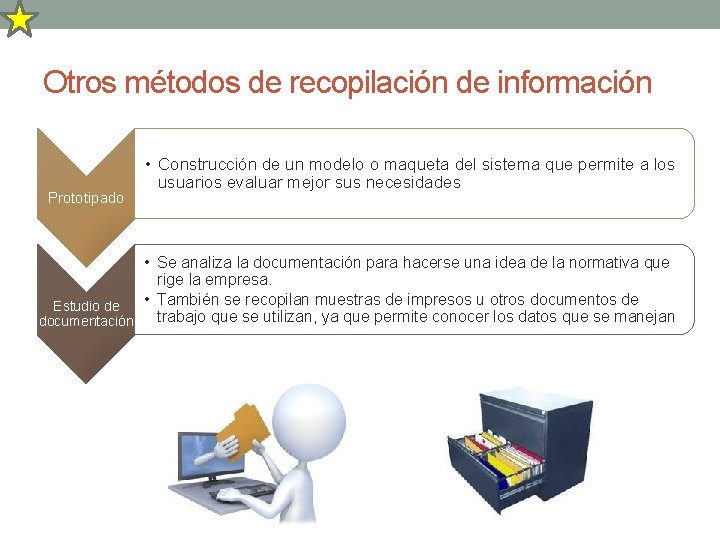 Otros métodos de recopilación de información

Prototipado

• Construcción de un modelo o maqueta del sistema que permite a los usuarios evaluar mejor sus necesidades

Estudio de documentación

• Se analiza la documentación para hacerse una idea de la normativa que rige la empresa.
• También se recopilan muestras de impresos u otros documentos de trabajo que se utilizan, ya que permite conocer los datos que se manejan